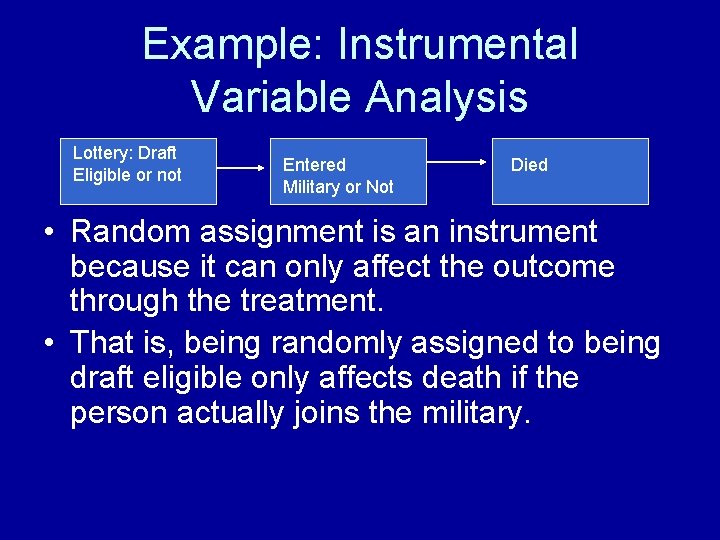 Example: Instrumental Variable Analysis

Lottery: Draft Eligible or not

Entered Military or Not

Died

• Random assignment is an instrument because it can only affect the outcome through the treatment.
• That is, being randomly assigned to being draft eligible only affects death if the person actually joins the military.